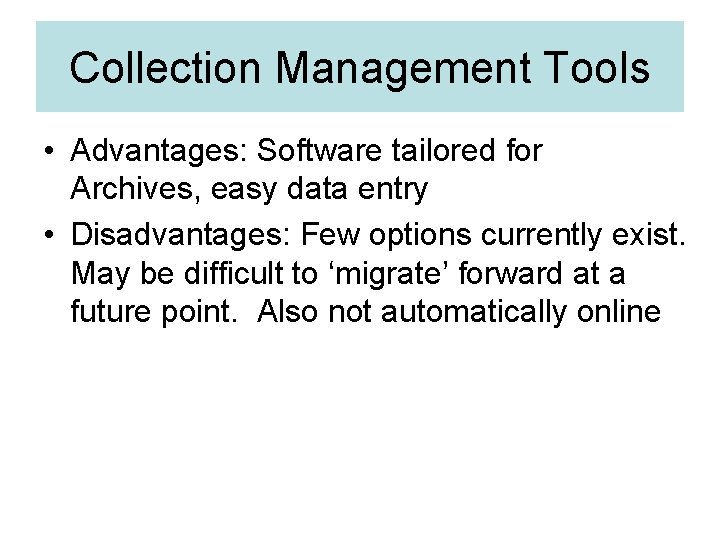 Collection Management Tools

• Advantages: Software tailored for Archives, easy data entry

• Disadvantages: Few options currently exist. May be difficult to ‘migrate’ forward at a future point. Also not automatically online